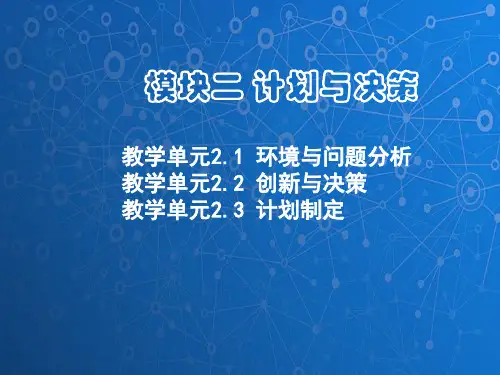 模块二 计划与决策

教学单元2.1 环境与问题分析
教学单元2.2 创新与决策
教学单元2.3 计划制定